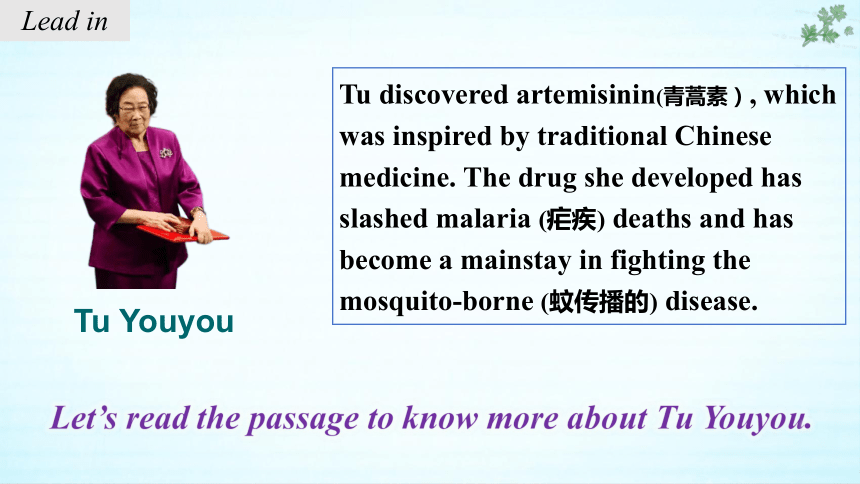 Lead in

Tu Youyou

Tu discovered artemisinin(青蒿素 ) , which was inspired by traditional Chinese medicine. The drug she developed has slashed malaria (疟疾) deaths and has become a mainstay in fighting the mosquito-borne (蚊传播的) disease.

Let’s read the passage to know more about Tu Youyou.